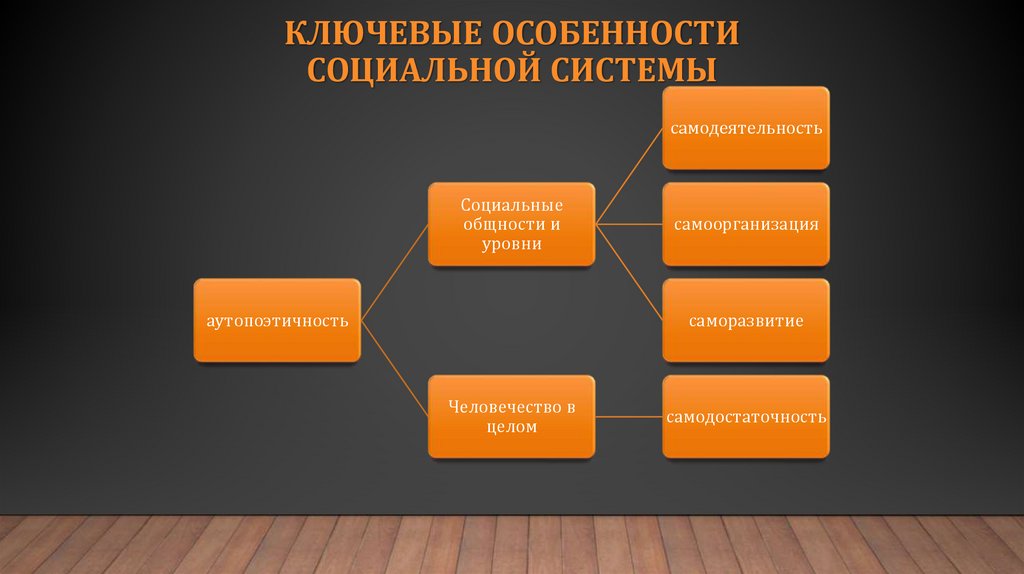 КЛЮЧЕВЫЕ ОСОБЕННОСТИ СОЦИАЛЬНОЙ СИСТЕМЫ

аутопоэтичность

Социальные общности и уровни

Человечество в целом

самодеятельность

самоорганизация

саморазвитие

самодостаточность